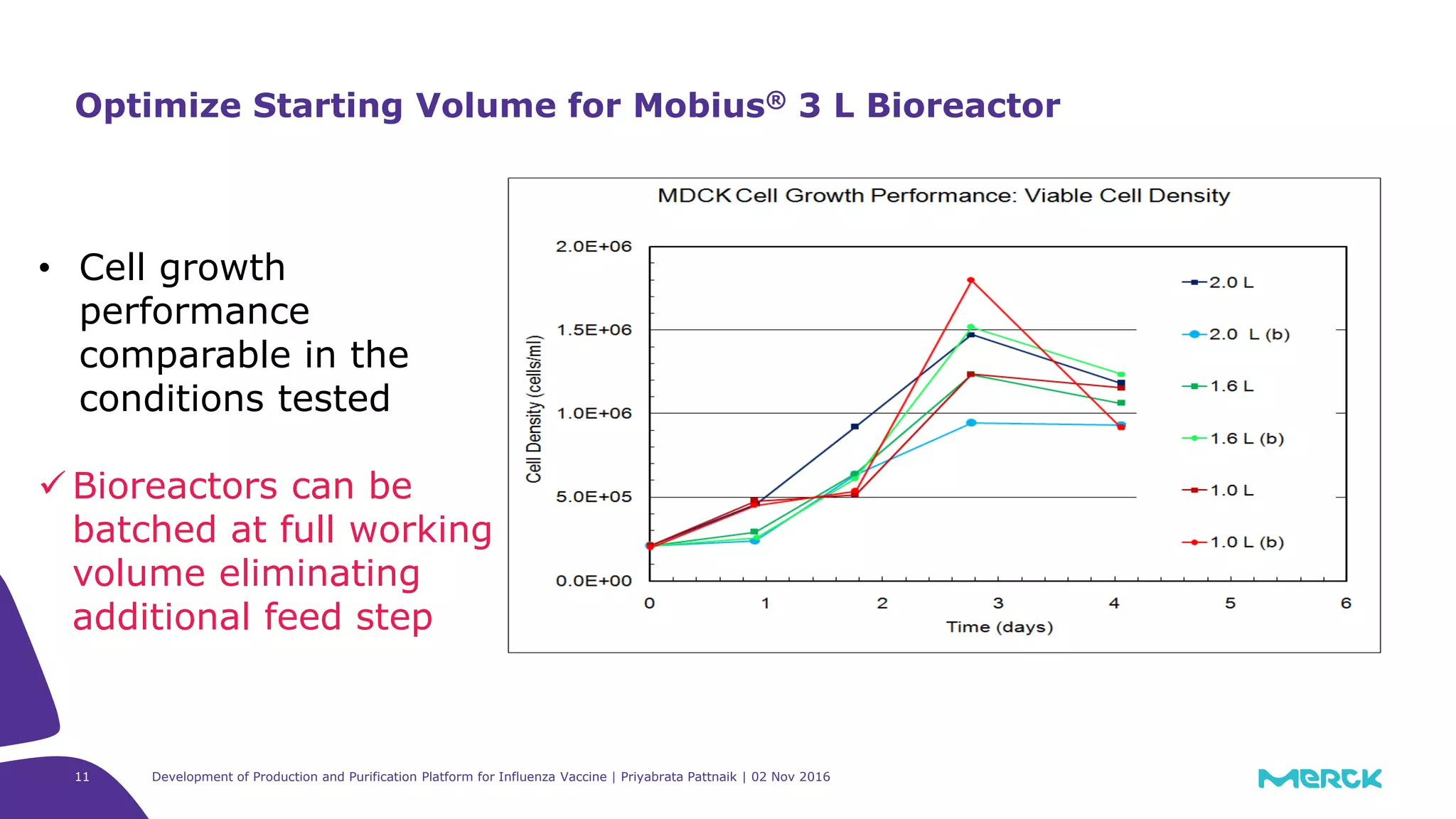 Optimize Starting Volume for Mobius® 3 L Bioreactor

• Cell growth performance comparable in the conditions tested

✓ Bioreactors can be batched at full working volume eliminating additional feed step

MDCK Cell Growth Performance: Viable Cell Density

Cell Density (cells/ml)

2.0E+06
1.5E+06
1.0E+06
5.0E+05
0.0E+00

0 1 2 3 4 5 6

Time (days)

2.0 L
2.0 L (b)
1.6 L
1.6 L (b)
1.0 L
1.0 L (b)

11 Development of Production and Purification Platform for Influenza Vaccine | Priyabrata Pattnaik | 02 Nov 2016

MERCK